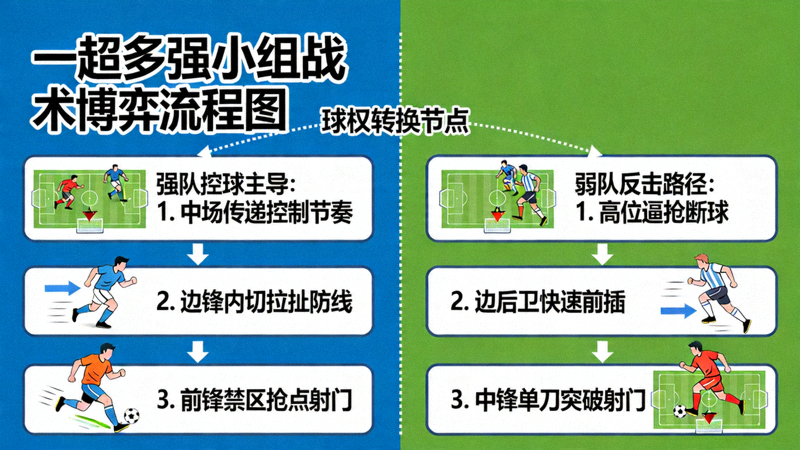 一超多强小组战术博弈流程图

球权转换节点

强队控球主导:
1. 中场传递控制节奏

2. 边锋内切拉扯防线

3. 前锋禁区抢点射门

弱队反击路径:
1. 高位逼抢断球

2. 边后卫快速前插

3. 中锋单刀突破射门